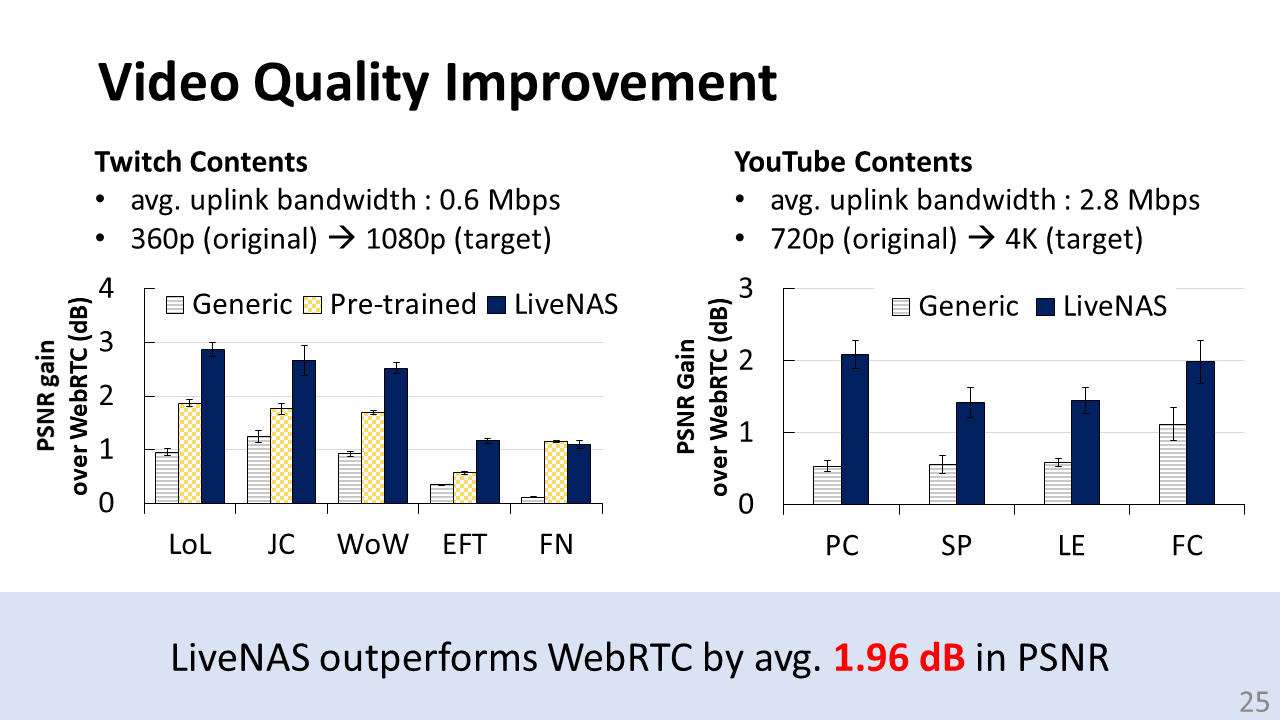 Video Quality Improvement

Twitch Contents
• avg. uplink bandwidth : 0.6 Mbps
• 360p (original) → 1080p (target)

PSNR gain over WebRTC (dB)
Generic Pre-trained LiveNAS
4
3
2
1
0
LoL JC WoW EFT FN

YouTube Contents
• avg. uplink bandwidth : 2.8 Mbps
• 720p (original) → 4K (target)

PSNR Gain over WebRTC (dB)
Generic LiveNAS
3
2
1
0
PC SP LE FC

LiveNAS outperforms WebRTC by avg. 1.96 dB in PSNR

25